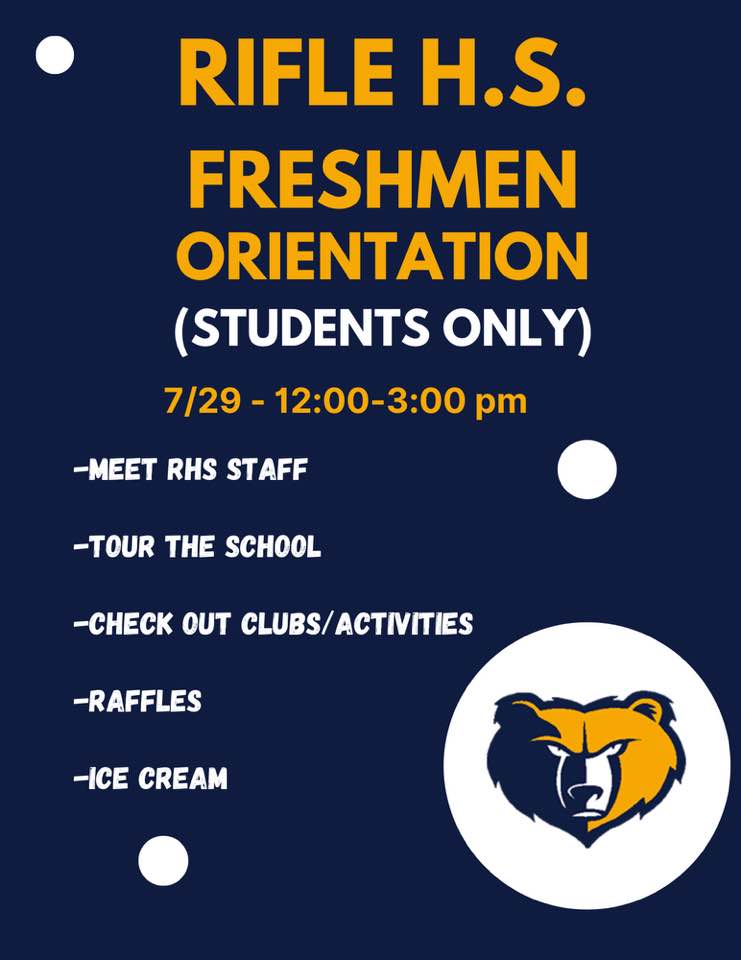 RIFLE H.S.
FRESHMEN
ORIENTATION
(STUDENTS ONLY)

7/29 - 12:00-3:00 pm

-MEET RHS STAFF

-TOUR THE SCHOOL

-CHECK OUT CLUBS/ACTIVITIES

-RAFFLES

-ICE CREAM